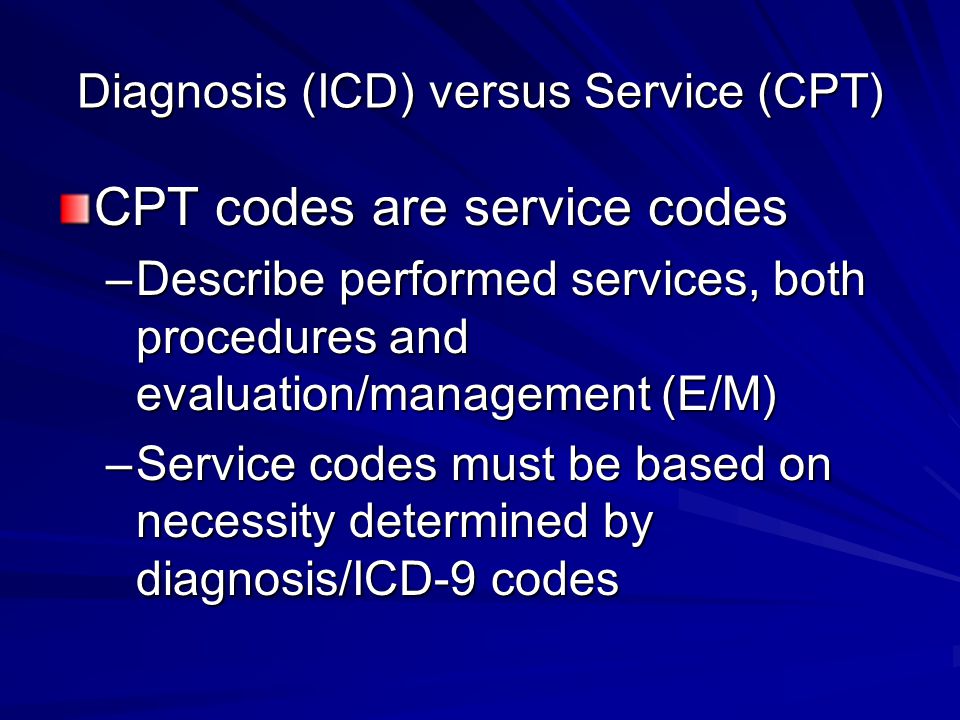 Diagnosis (ICD) versus Service (CPT)

CPT codes are service codes

–Describe performed services, both procedures and evaluation/management (E/M)

–Service codes must be based on necessity determined by diagnosis/ICD-9 codes